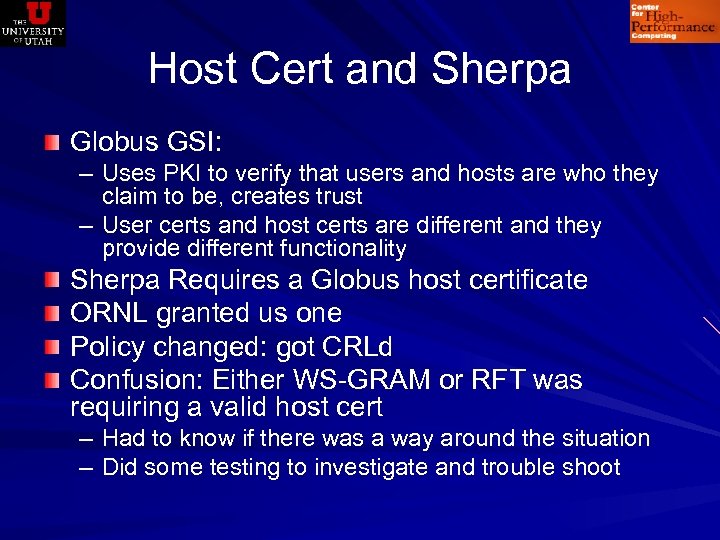 THE U UNIVERSITY OF UTAH

Center for High-Performance Computing

Host Cert and Sherpa

Globus GSI:
– Uses PKI to verify that users and hosts are who they claim to be, creates trust
– User certs and host certs are different and they provide different functionality

Sherpa Requires a Globus host certificate

ORNL granted us one

Policy changed: got CRLd

Confusion: Either WS-GRAM or RFT was requiring a valid host cert
– Had to know if there was a way around the situation
– Did some testing to investigate and trouble shoot